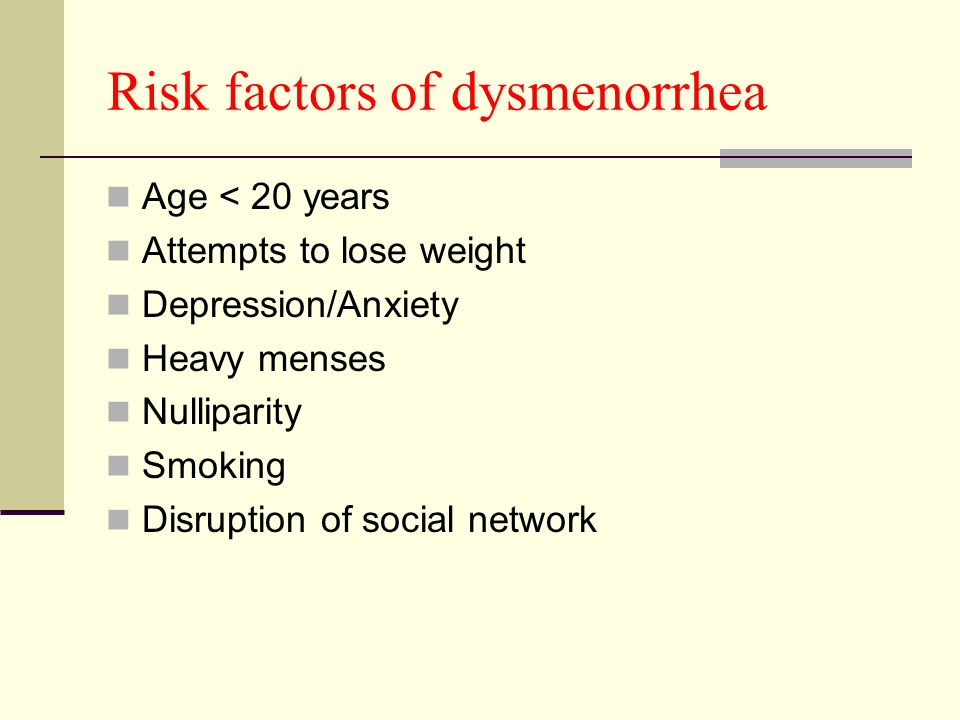 Risk factors of dysmenorrhea

- Age < 20 years
- Attempts to lose weight
- Depression/Anxiety
- Heavy menses
- Nulliparity
- Smoking
- Disruption of social network